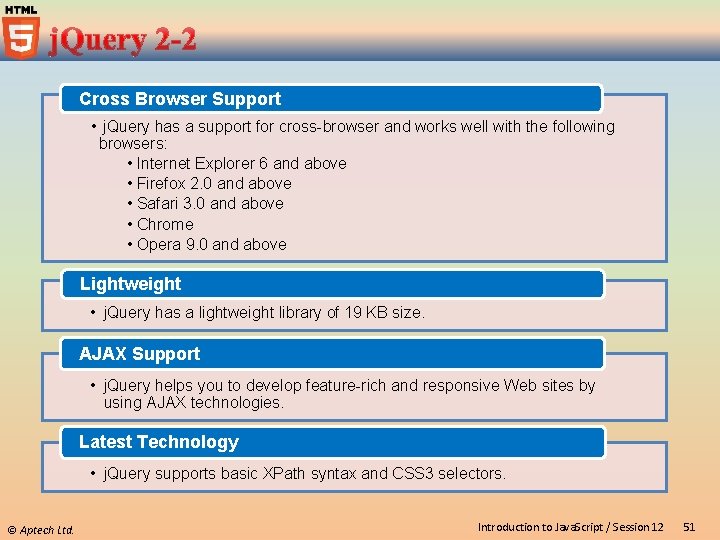 HTML
5
jQuery 2-2

Cross Browser Support

• jQuery has a support for cross-browser and works well with the following browsers:
• Internet Explorer 6 and above
• Firefox 2.0 and above
• Safari 3.0 and above
• Chrome
• Opera 9.0 and above

Lightweight

• jQuery has a lightweight library of 19 KB size.

AJAX Support

• jQuery helps you to develop feature-rich and responsive Web sites by using AJAX technologies.

Latest Technology

• jQuery supports basic XPath syntax and CSS3 selectors.

© Aptech Ltd.

Introduction to JavaScript / Session 12

51